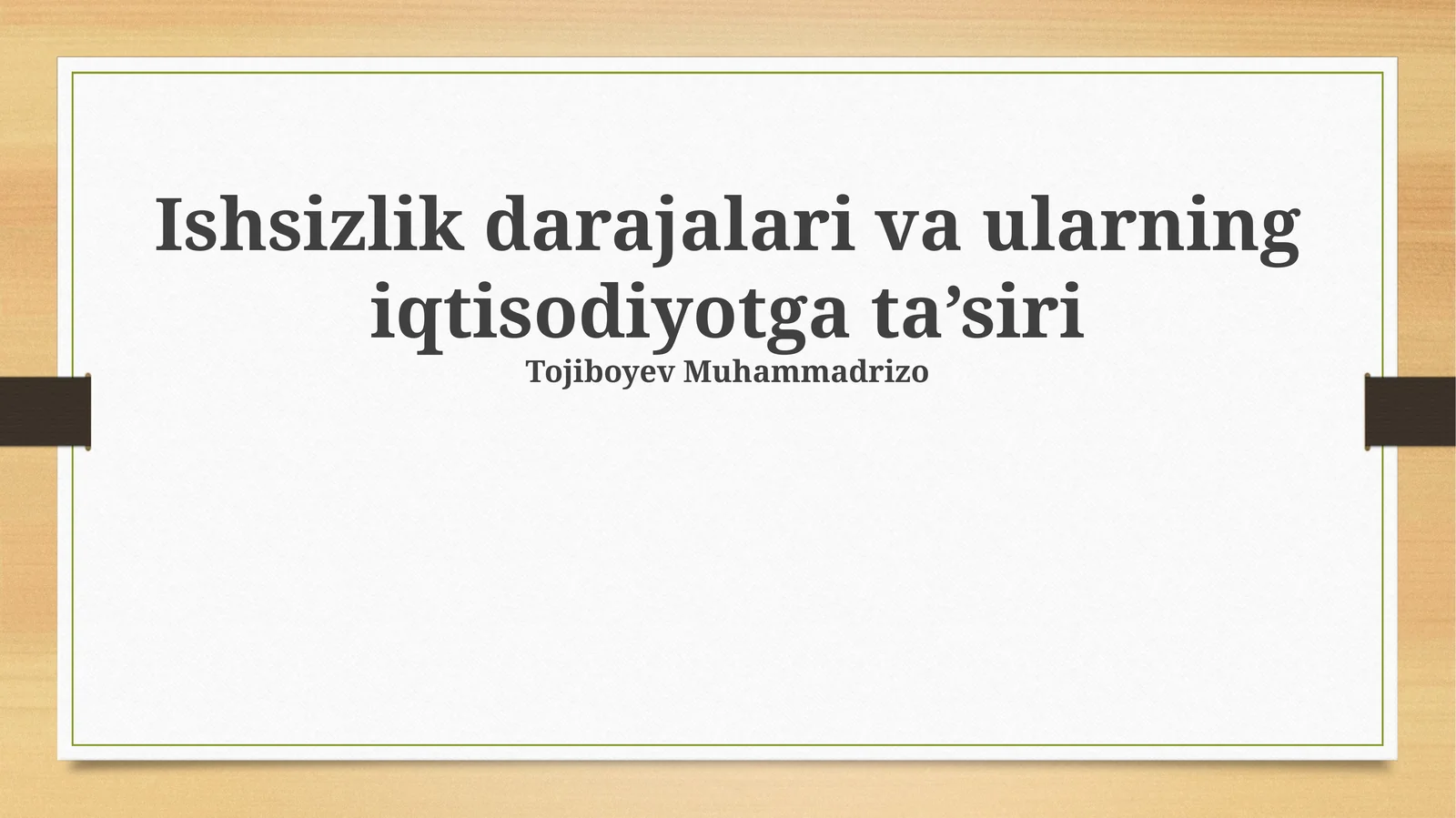 Ishsizlik darajalari va ularning iqtisodiyotga ta’siri

Tojiboyev Muhammadrizo